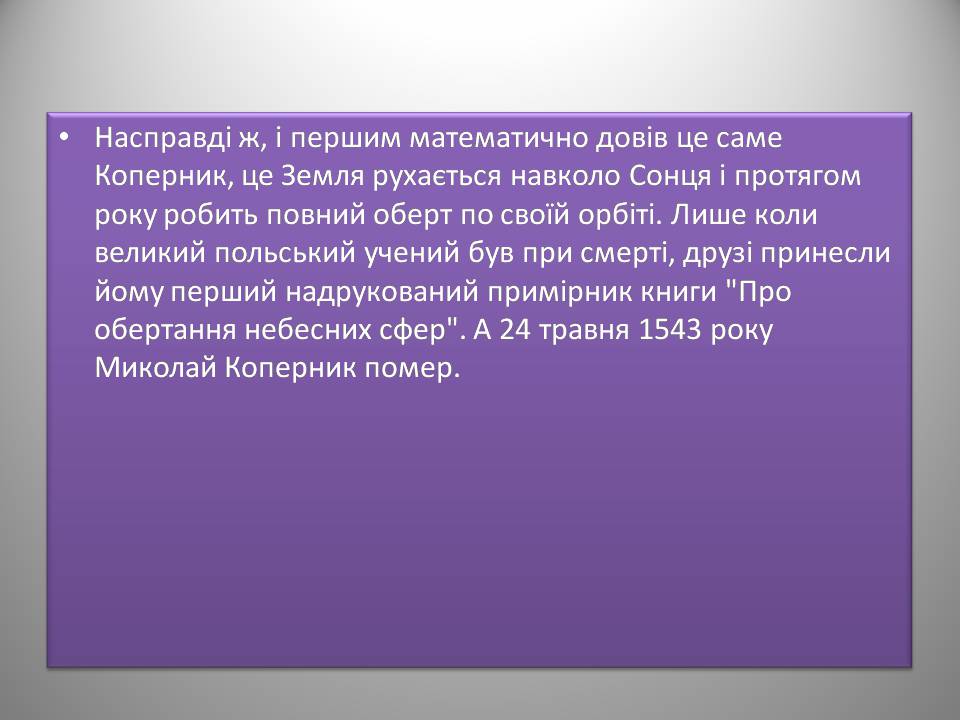 • Насправді ж, і першим математично довів це саме Коперник, це Земля рухається навколо Сонця і протягом року робить повний оберт по своїй орбіті. Лише коли великий польський учений був при смерті, друзі принесли йому перший надрукований примірник книги "Про обертання небесних сфер". А 24 травня 1543 року Миколай Коперник помер.